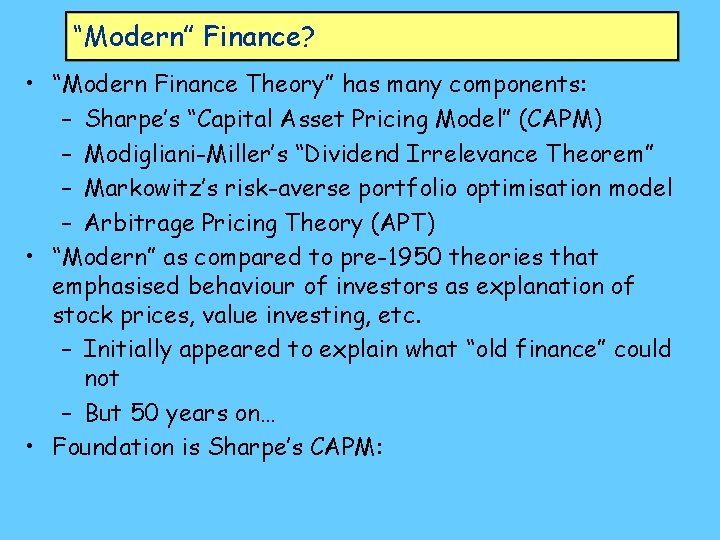 “Modern” Finance?

• “Modern Finance Theory” has many components:
 – Sharpe’s “Capital Asset Pricing Model” (CAPM)
 – Modigliani-Miller’s “Dividend Irrelevance Theorem”
 – Markowitz’s risk-averse portfolio optimisation model
 – Arbitrage Pricing Theory (APT)
• “Modern” as compared to pre-1950 theories that emphasised behaviour of investors as explanation of stock prices, value investing, etc.
 – Initially appeared to explain what “old finance” could not
 – But 50 years on…
• Foundation is Sharpe’s CAPM: